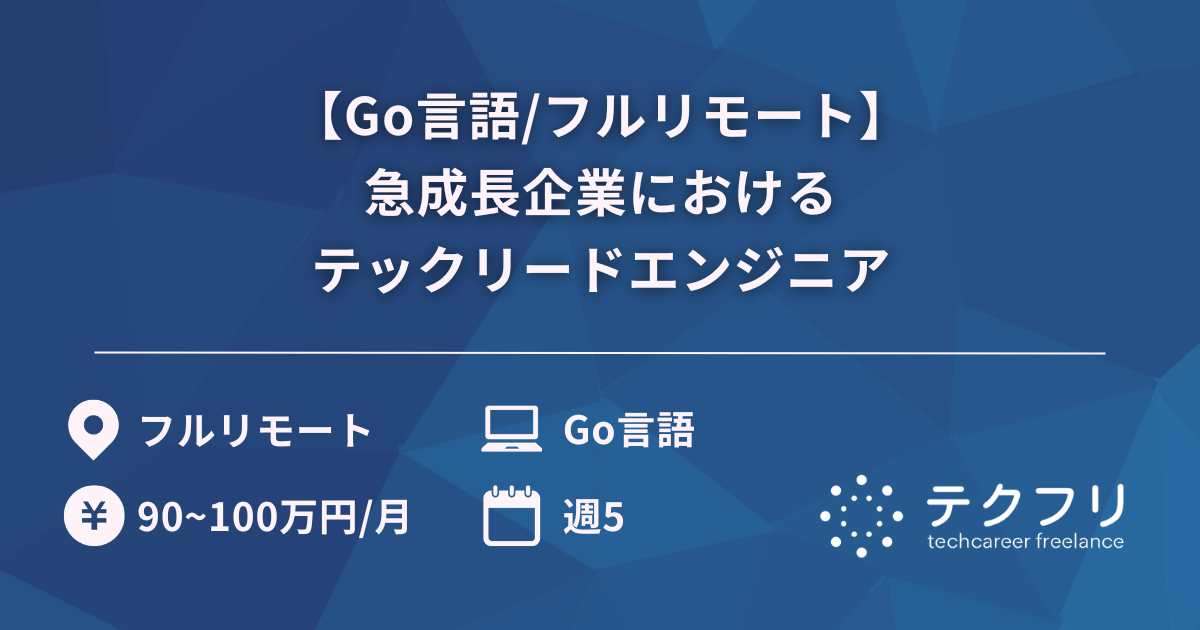 【Go言語/フルリモート】
急成長企業における
テックリードエンジニア

フルリモート

Go言語

¥

90~100万円/月

週5

テクフリ
techcareer freelance